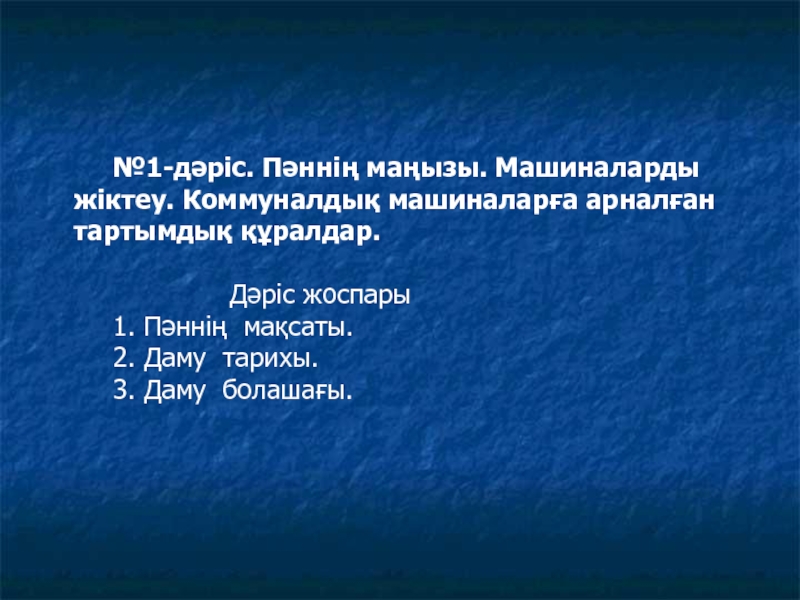 №1-дәріс. Пәннің маңызы. Машиналарды жіктеу. Коммуналдық машиналарға арналған тартымдық құралдар.

Дәріс жоспары
1. Пәннің мақсаты.
2. Даму тарихы.
3. Даму болашағы.